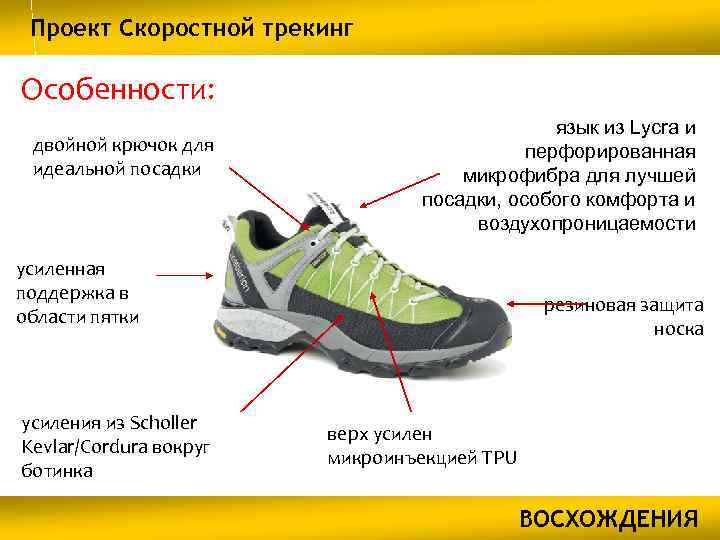 Проект Скоростной трекинг

Особенности:

двойной крючок для идеальной посадки

язык из Lycra и перфорированная микрофибра для лучшей посадки, особого комфорта и воздухопроницаемости

усиленная поддержка в области пятки

резиновая защита носка

усиления из Scholler Kevlar/Cordura вокруг ботинка

верх усилен микроинъекцией TPU

ВОСХОЖДЕНИЯ